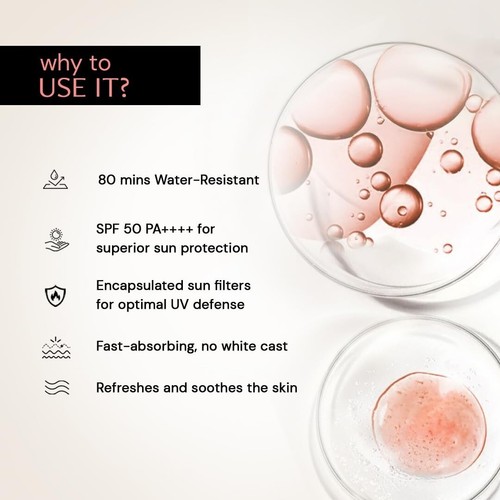 why to
USE IT?

80 mins Water-Resistant

SPF 50 PA++++ for superior sun protection

Encapsulated sun filters for optimal UV defense

Fast-absorbing, no white cast

Refreshes and soothes the skin